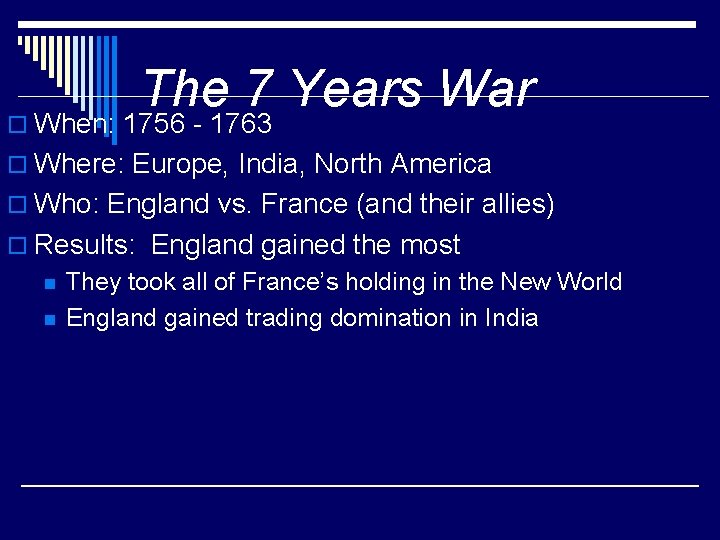 The 7 Years War

When: 1756 - 1763

Where: Europe, India, North America

Who: England vs. France (and their allies)

Results: England gained the most

They took all of France's holding in the New World

England gained trading domination in India